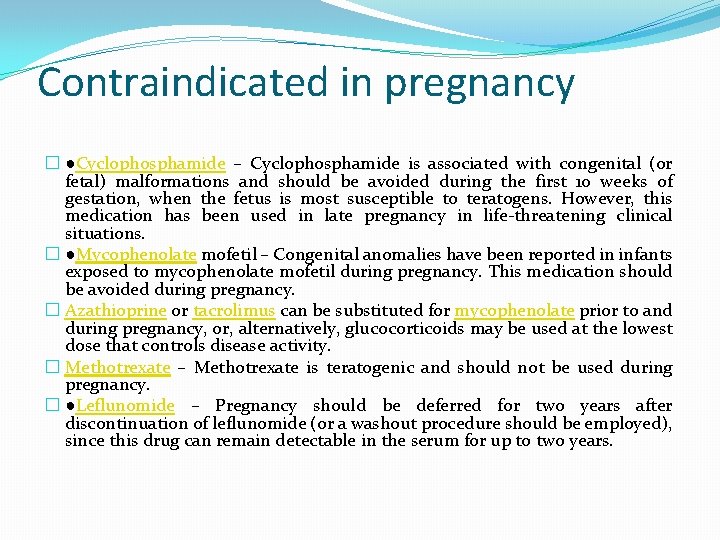 Contraindicated in pregnancy

●Cyclophosphamide – Cyclophosphamide is associated with congenital (or fetal) malformations and should be avoided during the first 10 weeks of gestation, when the fetus is most susceptible to teratogens. However, this medication has been used in late pregnancy in life-threatening clinical situations.

●Mycophenolate mofetil – Congenital anomalies have been reported in infants exposed to mycophenolate mofetil during pregnancy. This medication should be avoided during pregnancy.

Azathioprine or tacrolimus can be substituted for mycophenolate prior to and during pregnancy, or, alternatively, glucocorticoids may be used at the lowest dose that controls disease activity.

Methotrexate – Methotrexate is teratogenic and should not be used during pregnancy.

●Leflunomide – Pregnancy should be deferred for two years after discontinuation of leflunomide (or a washout procedure should be employed), since this drug can remain detectable in the serum for up to two years.